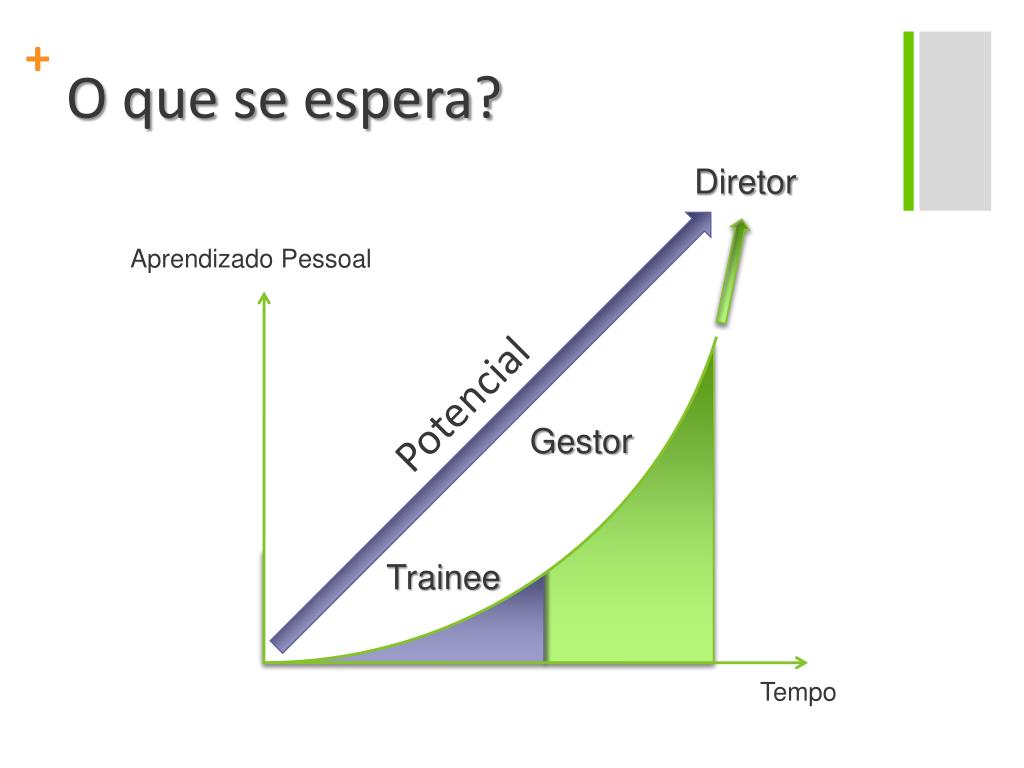 +
O que se espera?

Diretor

Aprendizado Pessoal

Potencial

Gestor

Trainee

Tempo